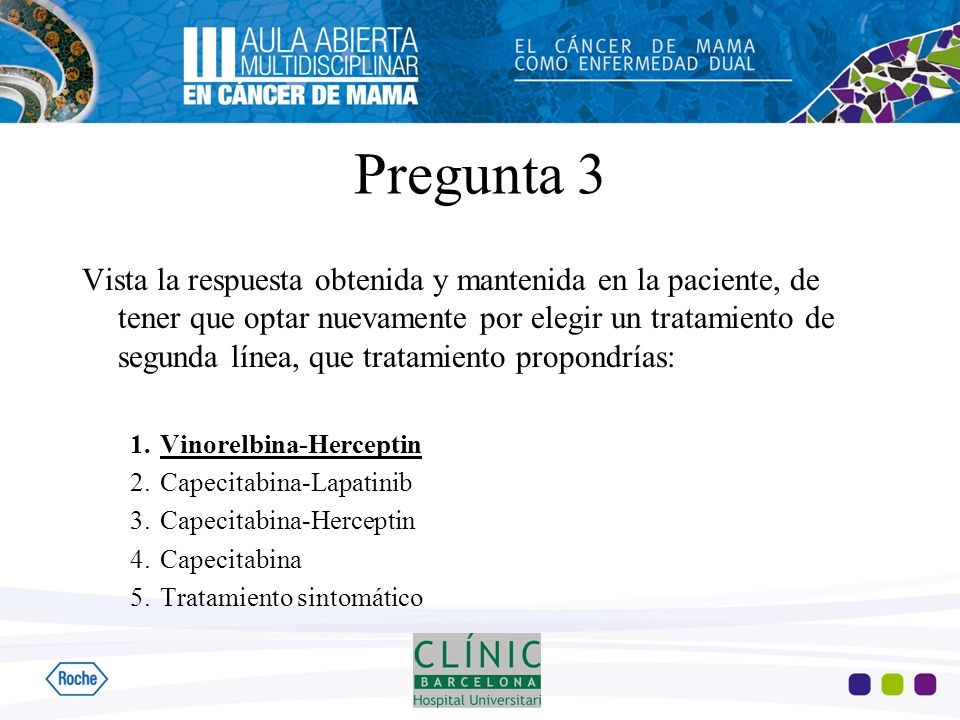 III AULA ABIERTA MULTIDISCIPLINAR EN CÁNCER DE MAMA

EL CÁNCER DE MAMA COMO ENFERMEDAD DUAL

Pregunta 3

Vista la respuesta obtenida y mantenida en la paciente, de tener que optar nuevamente por elegir un tratamiento de segunda línea, que tratamiento propondrías:

1. Vinorelbina-Herceptin
2. Capecitabina-Lapatinib
3. Capecitabina-Herceptin
4. Capecitabina
5. Tratamiento sintomático

Roche

CLÍNIC BARCELONA Hospital Universitari